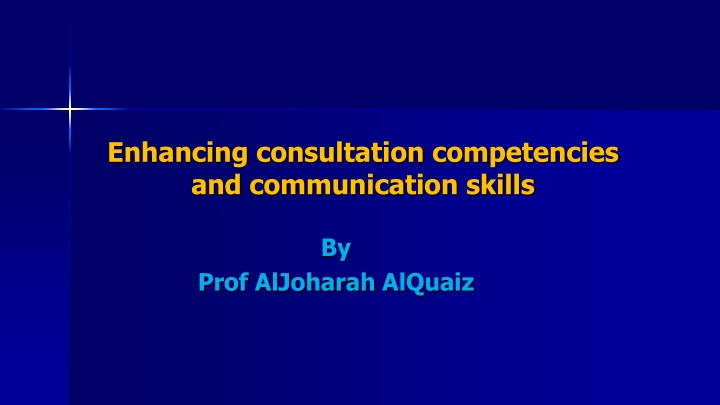 Enhancing consultation competencies and communication skills

By
Prof AlJoharah AlQuaiz